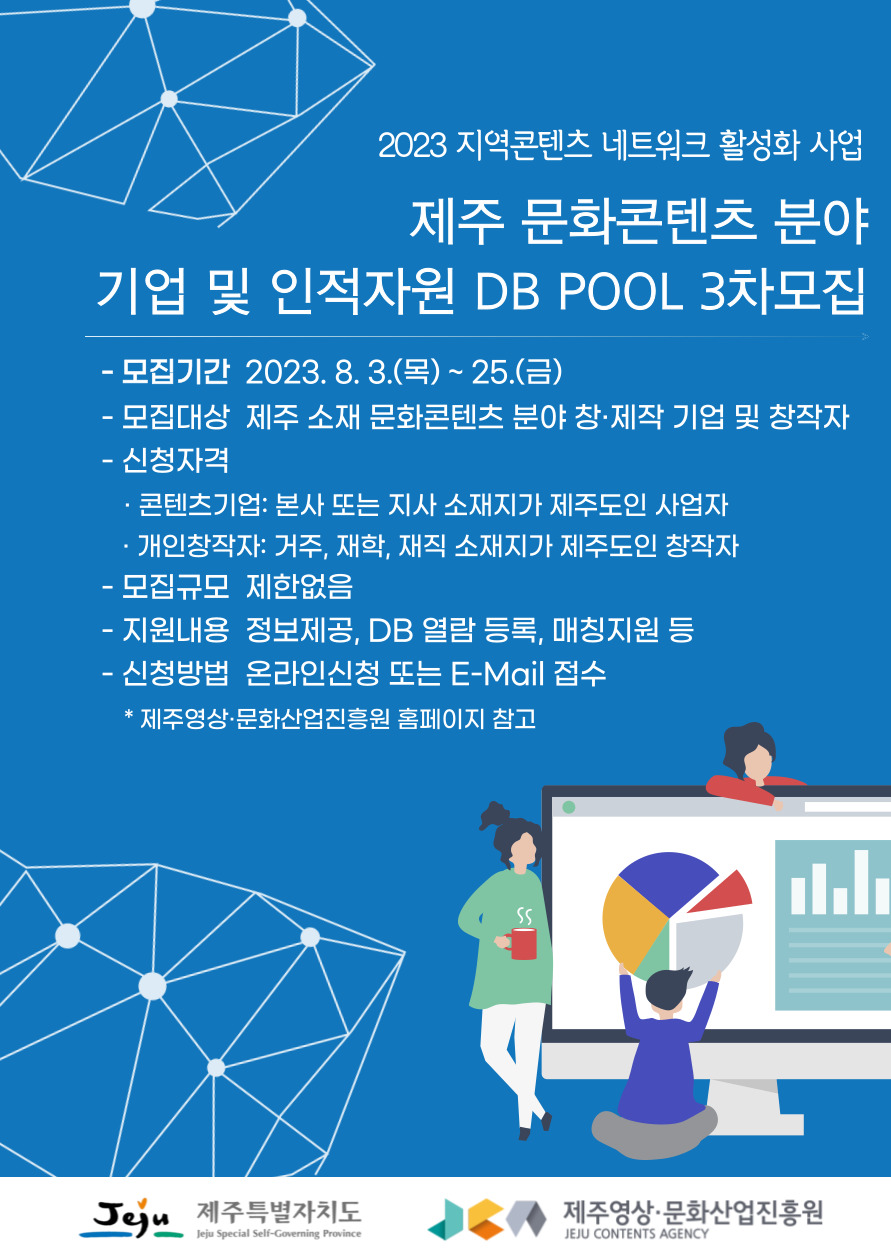 2023 지역콘텐츠 네트워크 활성화 사업

제주 문화콘텐츠 분야
기업 및 인적자원 DB POOL 3차모집

- 모집기간 2023. 8. 3.(목) ~ 25.(금)
- 모집대상 제주 소재 문화콘텐츠 분야 창·제작 기업 및 창작자
- 신청자격
· 콘텐츠기업: 본사 또는 지사 소재지가 제주도인 사업자
· 개인창작자: 거주, 재학, 재직 소재지가 제주도인 창작자
- 모집규모 제한없음
- 지원내용 정보제공, DB 열람 등록, 매칭지원 등
- 신청방법 온라인신청 또는 E-Mail 접수
* 제주영상·문화산업진흥원 홈페이지 참고

Jeju 제주특별자치도 Jeju Special Self-Governing Province
제주영상·문화산업진흥원 JEJU CONTENTS AGENCY